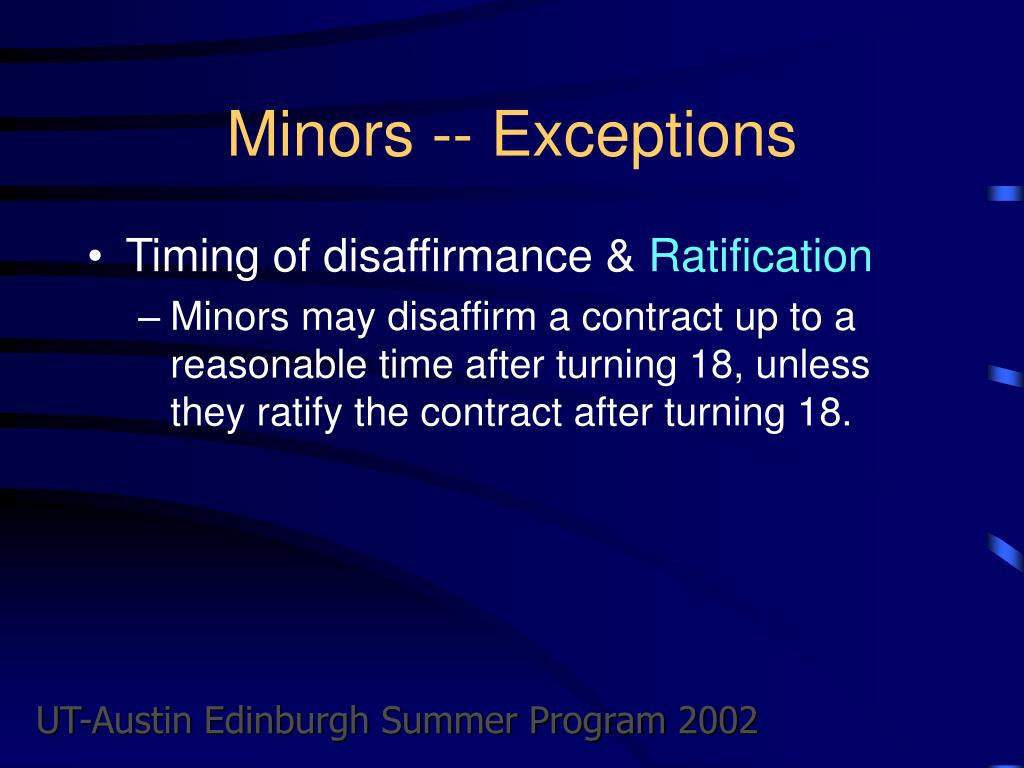 Minors -- Exceptions

• Timing of disaffirmance & Ratification
– Minors may disaffirm a contract up to a reasonable time after turning 18, unless they ratify the contract after turning 18.

UT-Austin Edinburgh Summer Program 2002